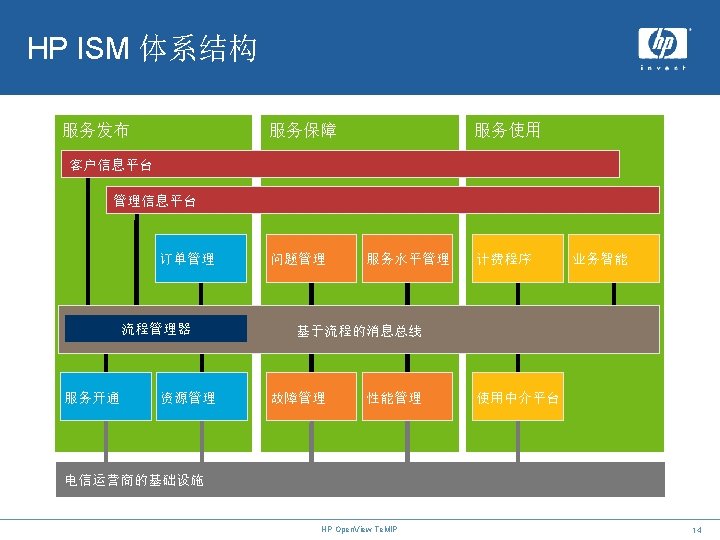 HP ISM 体系结构

hp
invent

服务发布

服务保障

服务使用

客户信息平台

管理信息平台

订单管理

问题管理

服务水平管理

计费程序

业务智能

流程管理器

基于流程的消息总线

服务开通

资源管理

故障管理

性能管理

使用中介平台

电信运营商的基础设施

HP OpenView TeMIP

14